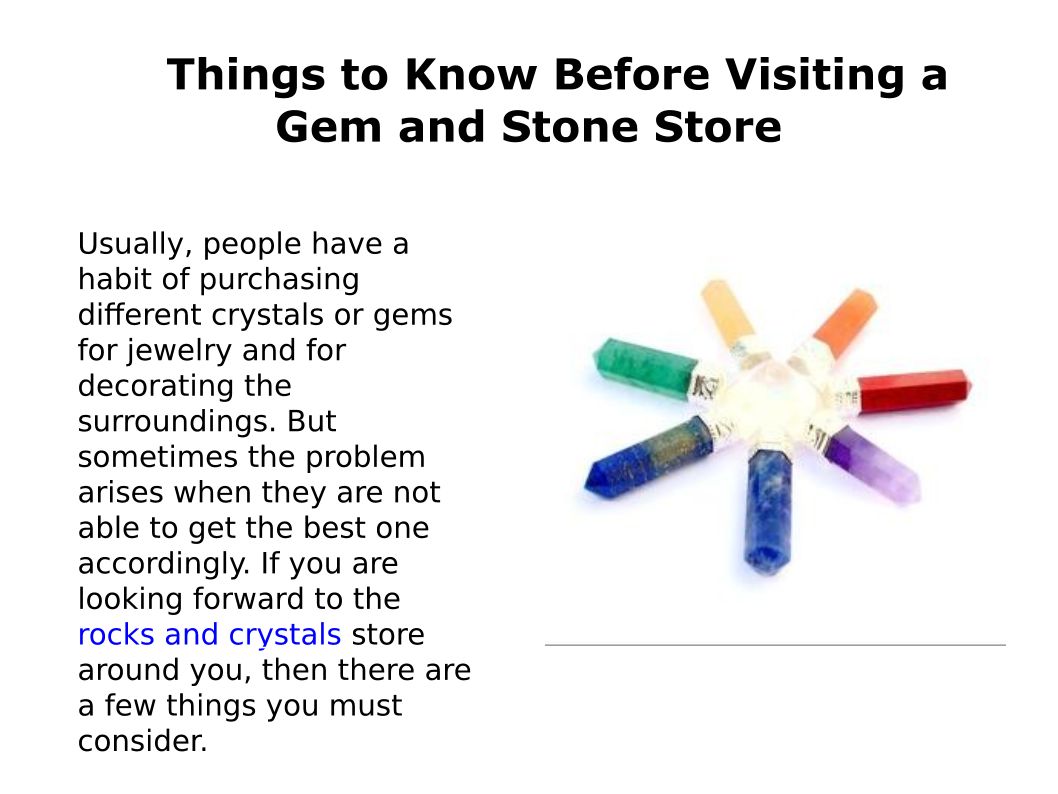 Things to Know Before Visiting a Gem and Stone Store

Usually, people have a habit of purchasing different crystals or gems for jewelry and for decorating the surroundings. But sometimes the problem arises when they are not able to get the best one accordingly. If you are looking forward to the rocks and crystals store around you, then there are a few things you must consider.